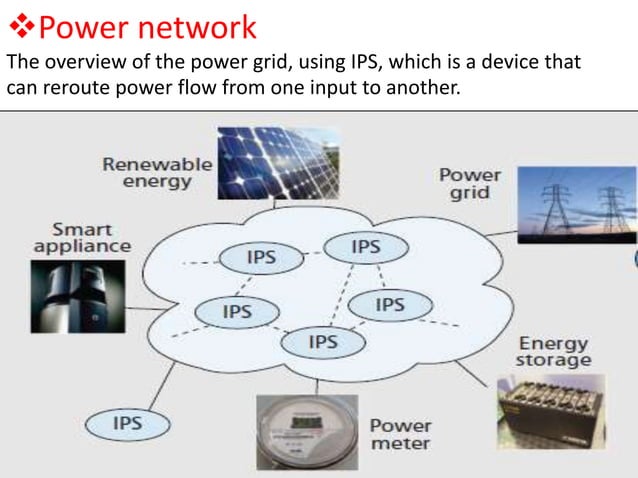 ❖Power network
The overview of the power grid, using IPS, which is a device that can reroute power flow from one input to another.

Renewable energy

Power grid

Smart appliance

IPS

IPS

IPS

IPS

IPS

Energy storage

IPS

Power meter